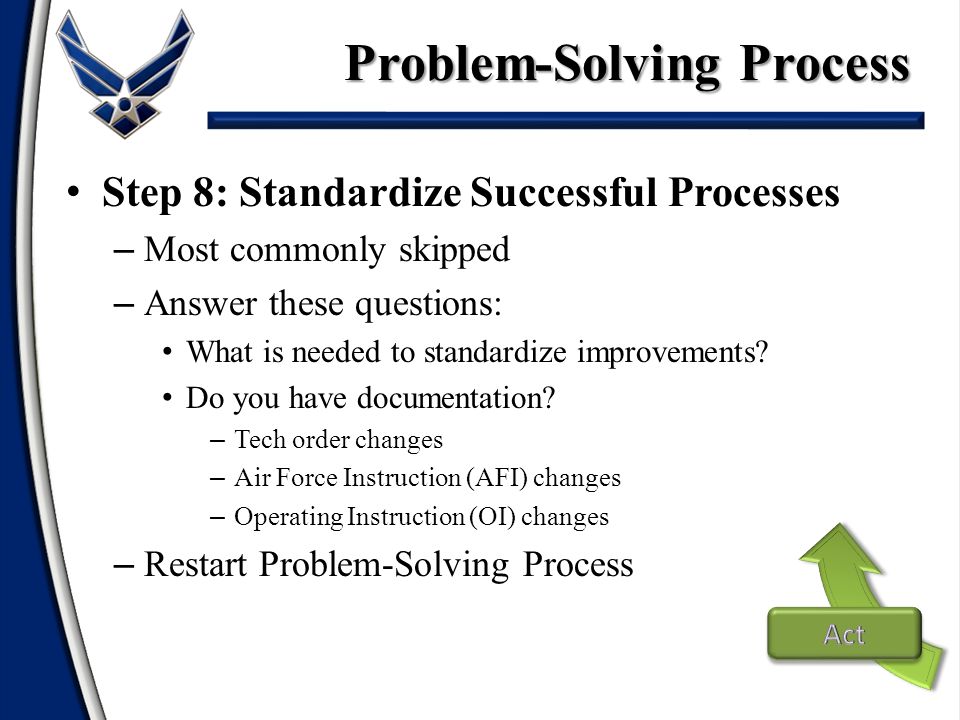 Problem-Solving Process

• Step 8: Standardize Successful Processes
– Most commonly skipped
– Answer these questions:
• What is needed to standardize improvements?
• Do you have documentation?
– Tech order changes
– Air Force Instruction (AFI) changes
– Operating Instruction (OI) changes
– Restart Problem-Solving Process

Act